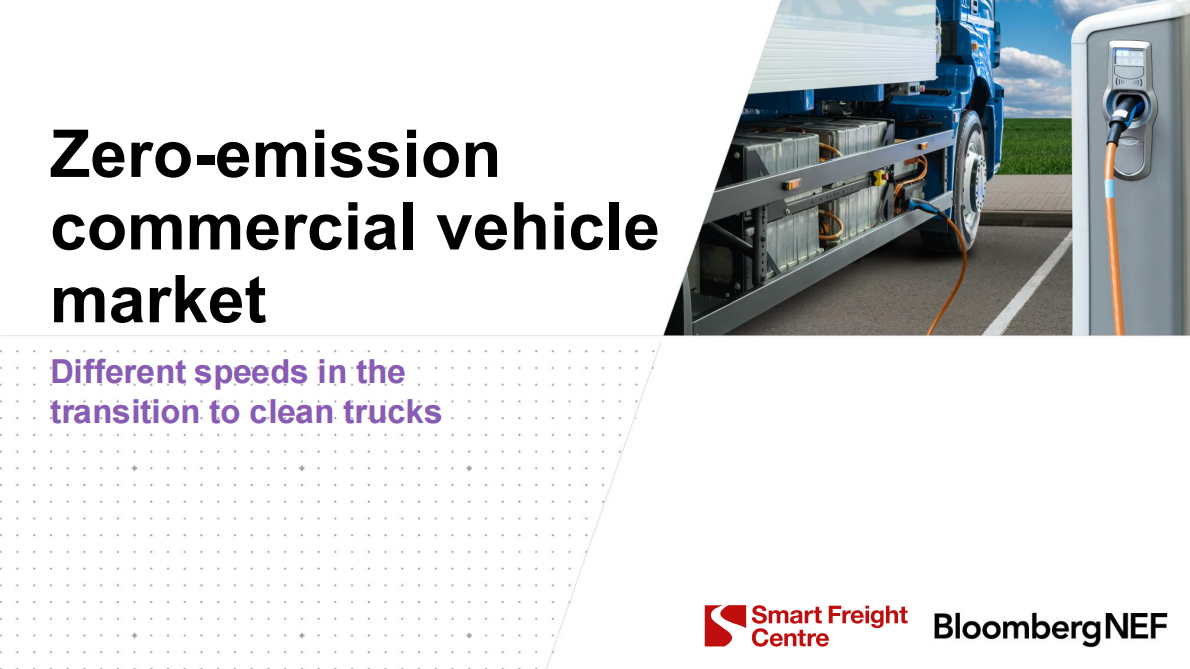 Zero-emission commercial vehicle market

Different speeds in the transition to clean trucks

Smart Freight Centre

BloombergNEF